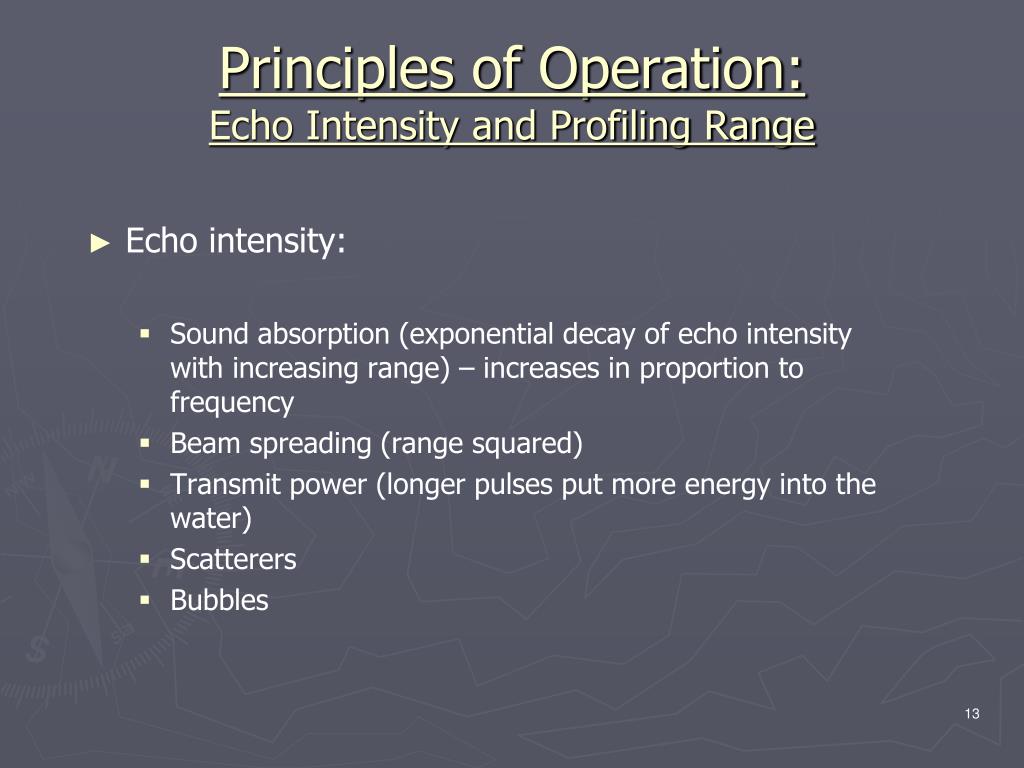 Principles of Operation:
Echo Intensity and Profiling Range

► Echo intensity:

▪ Sound absorption (exponential decay of echo intensity with increasing range) – increases in proportion to frequency
▪ Beam spreading (range squared)
▪ Transmit power (longer pulses put more energy into the water)
▪ Scatterers
▪ Bubbles

13